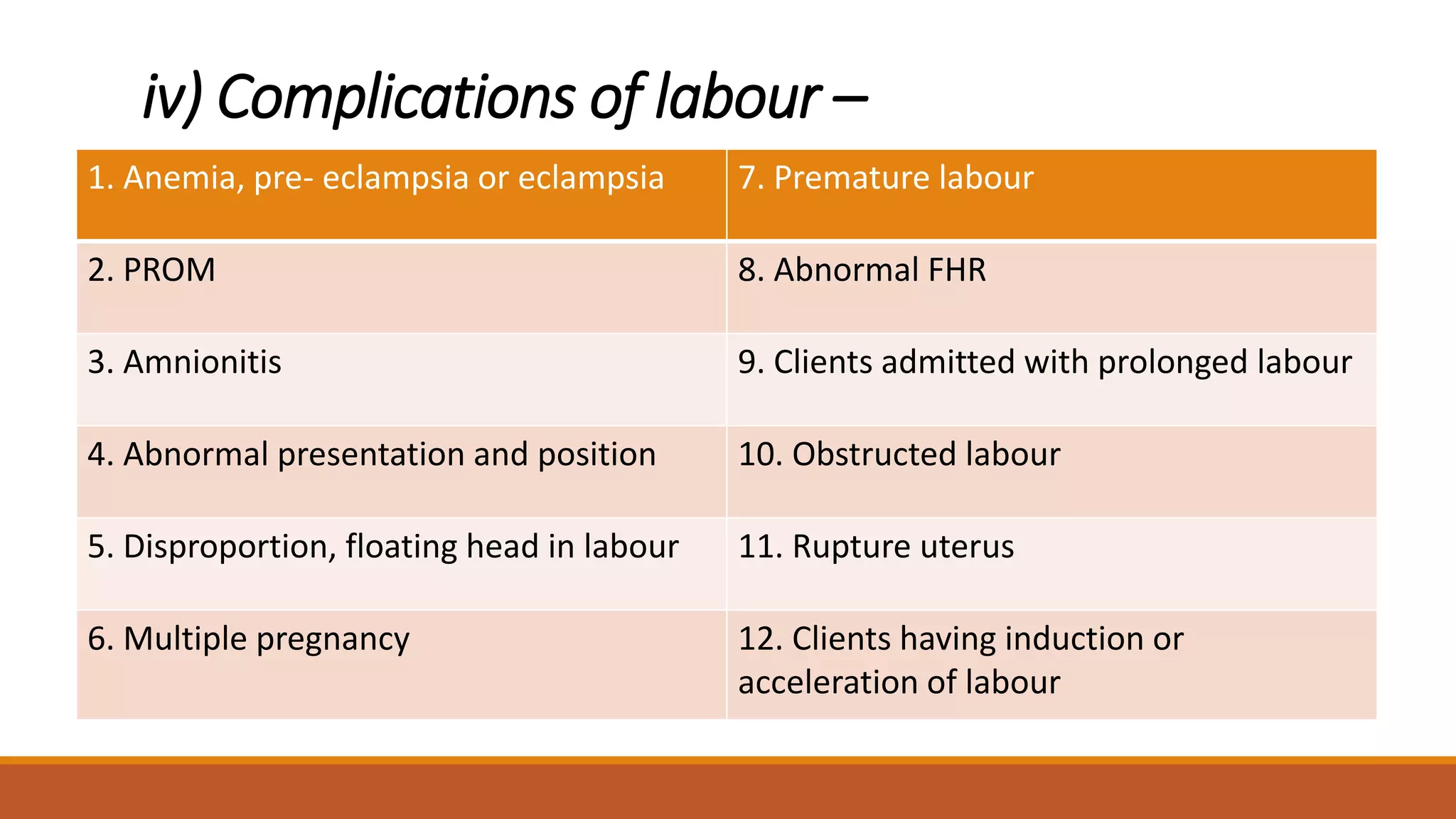 iv) Complications of labour –

| 1. Anemia, pre- eclampsia or eclampsia | 7. Premature labour |
|---|---|
| 2. PROM | 8. Abnormal FHR |
| 3. Amnionitis | 9. Clients admitted with prolonged labour |
| 4. Abnormal presentation and position | 10. Obstructed labour |
| 5. Disproportion, floating head in labour | 11. Rupture uterus |
| 6. Multiple pregnancy | 12. Clients having induction or acceleration of labour |